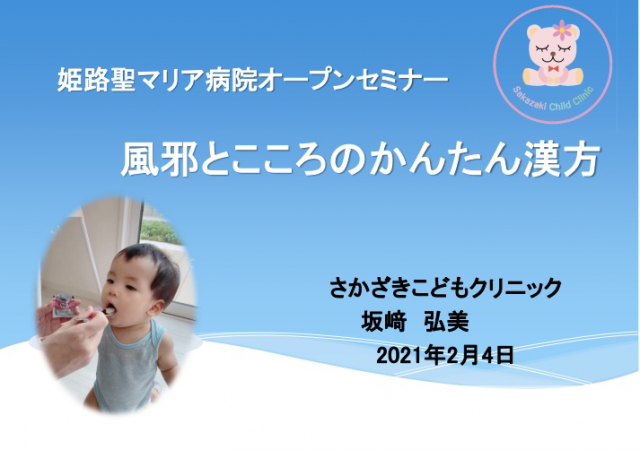 姫路聖マリア病院オープンセミナー

Sakazaki Child Clinic

風邪とこころのかんたん漢方

さかざきこどもクリニック
坂﨑　弘美
2021年2月4日